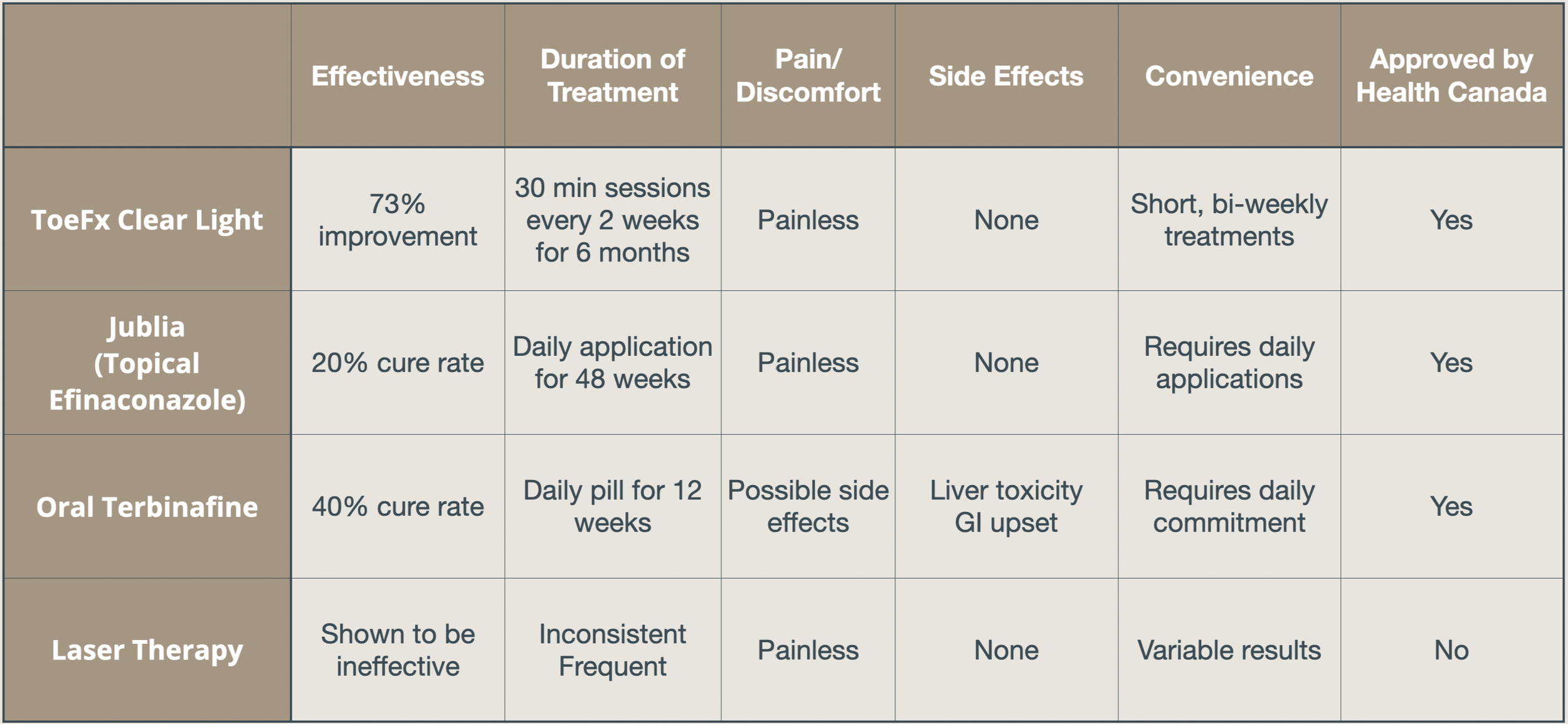 | | Effectiveness | Duration of Treatment | Pain/ Discomfort | Side Effects | Convenience | Approved by Health Canada |
|---|---|---|---|---|---|---|
| ToeFx Clear Light | 73% improvement | 30 min sessions every 2 weeks for 6 months | Painless | None | Short, bi-weekly treatments | Yes |
| Jublia (Topical Efinaconazole) | 20% cure rate | Daily application for 48 weeks | Painless | None | Requires daily applications | Yes |
| Oral Terbinafine | 40% cure rate | Daily pill for 12 weeks | Possible side effects | Liver toxicity GI upset | Requires daily commitment | Yes |
| Laser Therapy | Shown to be ineffective | Inconsistent Frequent | Painless | None | Variable results | No |